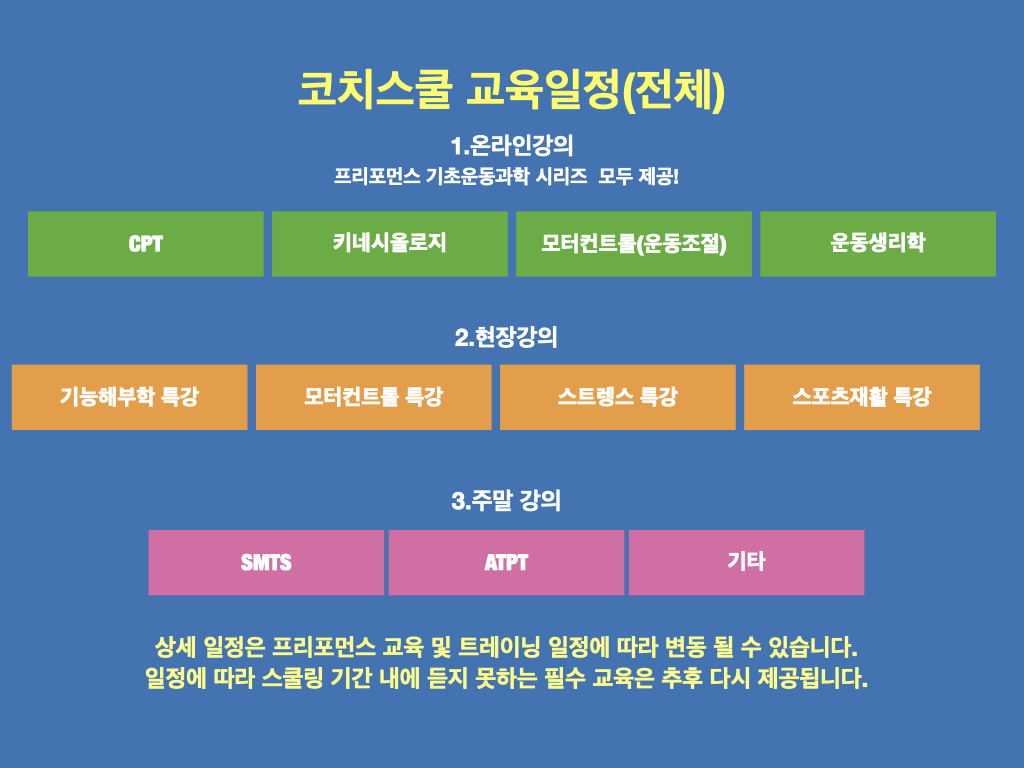 코치스쿨 교육일정(전체)

1.온라인강의

프리포먼스 기초운동과학 시리즈 모두 제공!

CPT

키네시올로지

모터컨트롤(운동조절)

운동생리학

2.현장강의

기능해부학 특강

모터컨트롤 특강

스트렝스 특강

스포츠재활 특강

3.주말 강의

SMTS

ATPT

기타

상세 일정은 프리포먼스 교육 및 트레이닝 일정에 따라 변동 될 수 있습니다.
일정에 따라 스쿨링 기간 내에 듣지 못하는 필수 교육은 추후 다시 제공됩니다.